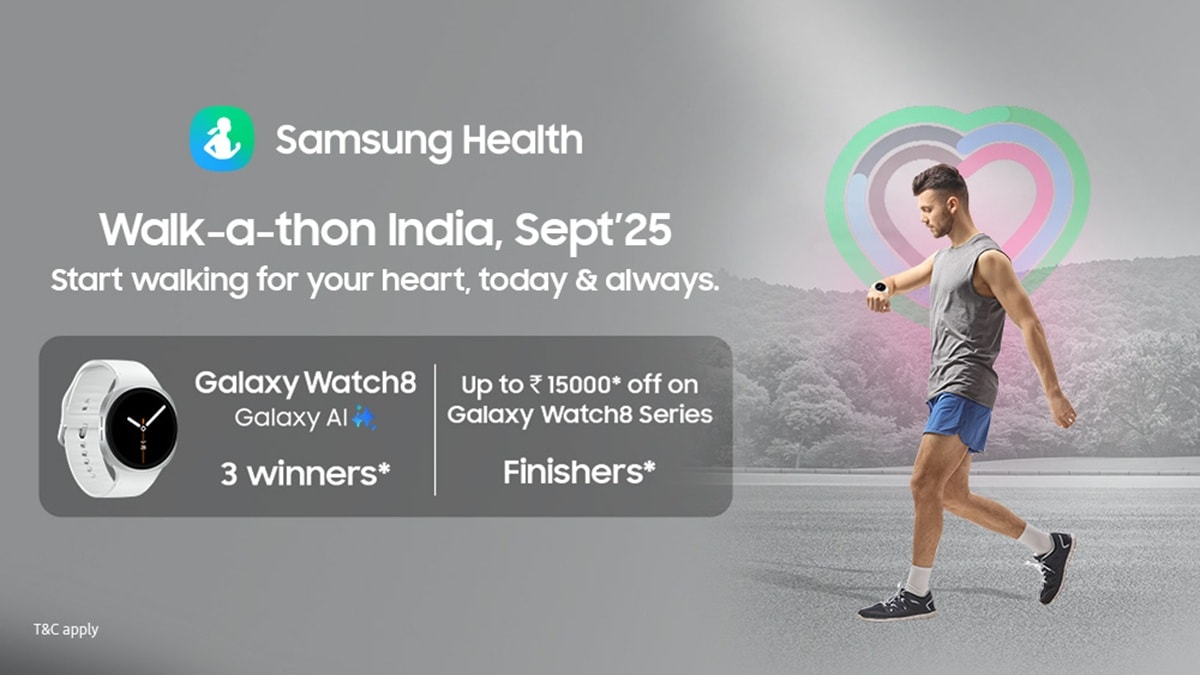 Samsung Health

Walk-a-thon India, Sept'25
Start walking for your heart, today & always.

Galaxy Watch8
Galaxy AI
3 winners*

Up to ₹ 15000* off on Galaxy Watch8 Series
Finishers*

T&C apply